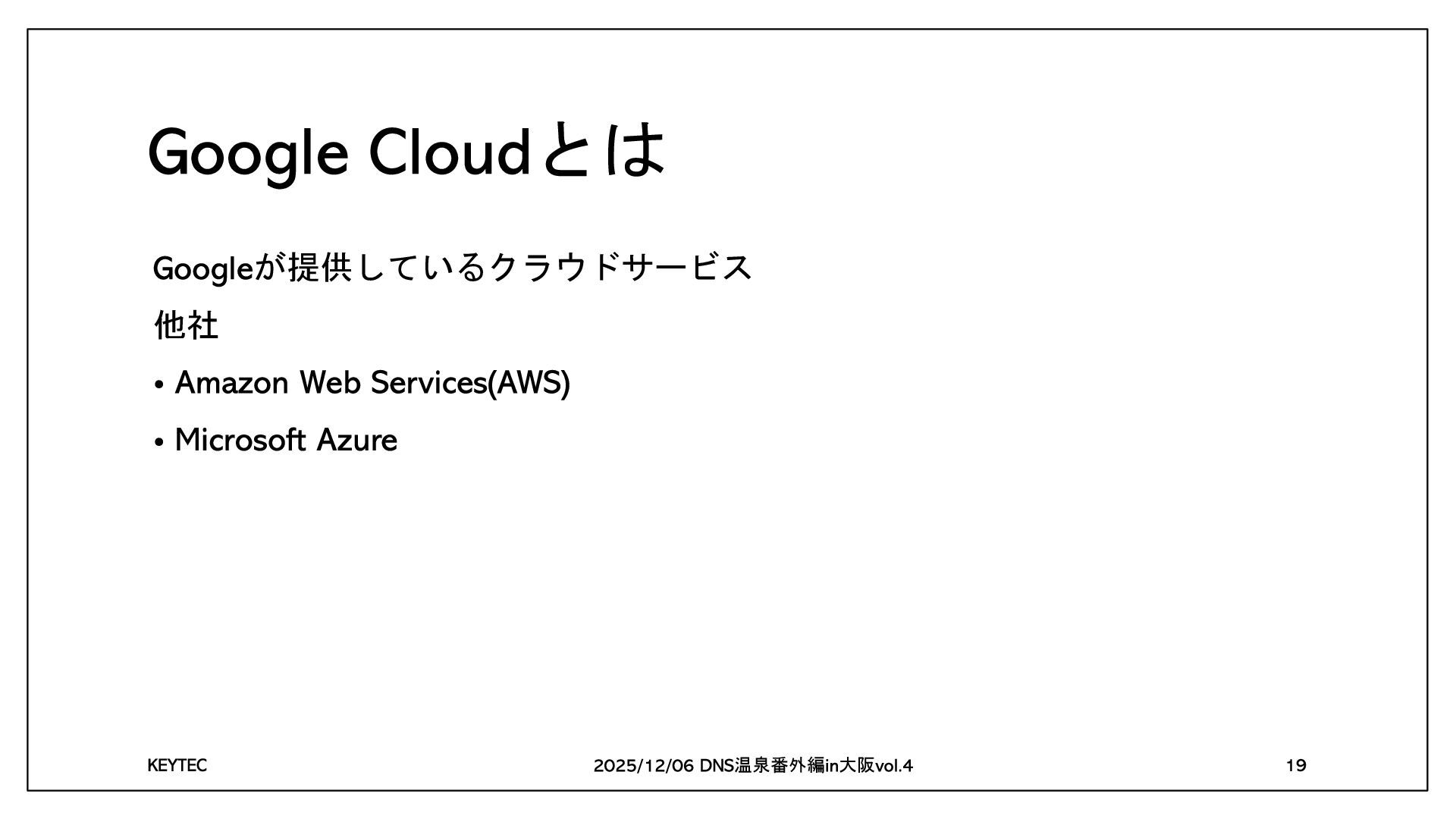 Google Cloudとは

Googleが提供しているクラウドサービス

他社

• Amazon Web Services(AWS)

• Microsoft Azure

KEYTEC

2025/12/06 DNS温泉番外編in大阪vol.4

19